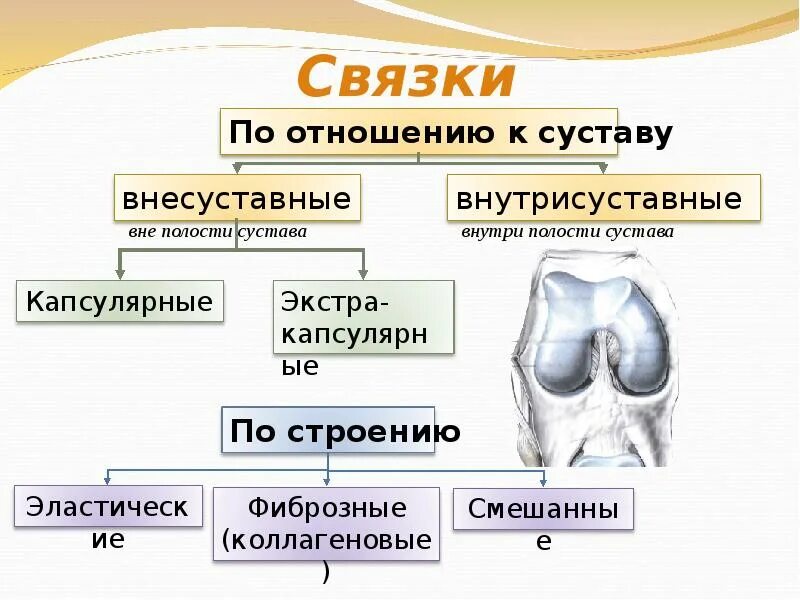 Связки

По отношению к суставу

внесуставные

вне полости сустава

внутрисуставные

внутри полости сустава

Капсулярные

Экстра-капсулярные

По строению

Эластические

Фиброзные (коллагеновые)

Смешанные